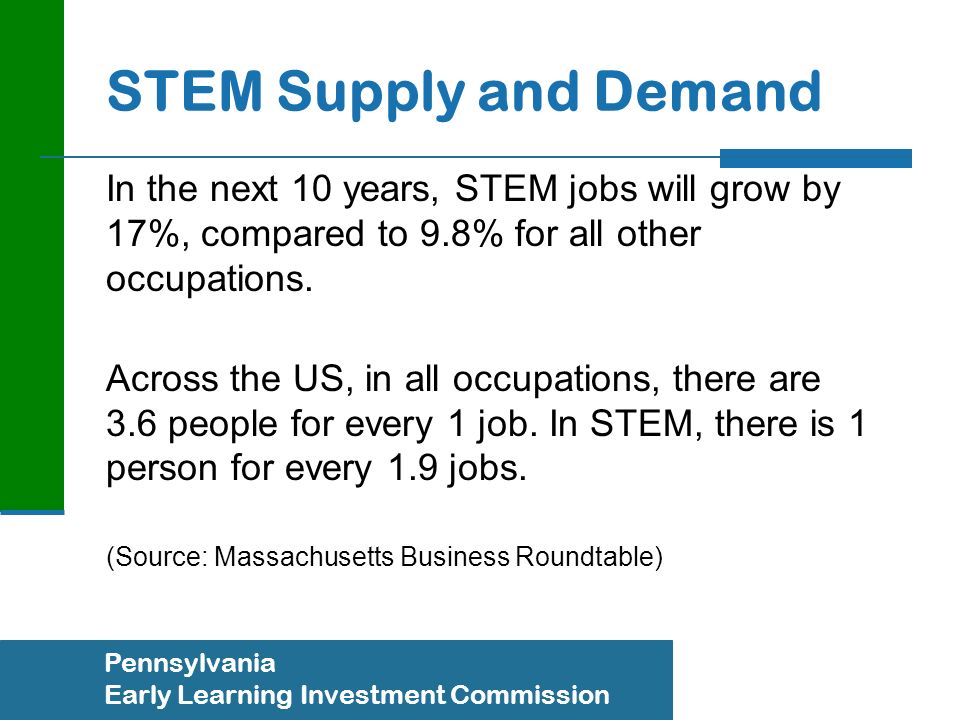 STEM Supply and Demand

In the next 10 years, STEM jobs will grow by 17%, compared to 9.8% for all other occupations.

Across the US, in all occupations, there are 3.6 people for every 1 job. In STEM, there is 1 person for every 1.9 jobs.

(Source: Massachusetts Business Roundtable)

Pennsylvania
Early Learning Investment Commission